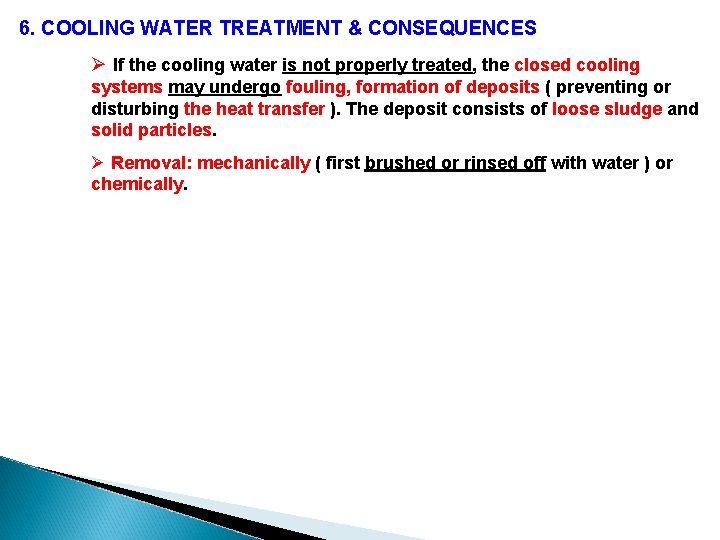 6. COOLING WATER TREATMENT & CONSEQUENCES

➢ If the cooling water is not properly treated, the closed cooling systems may undergo fouling, formation of deposits ( preventing or disturbing the heat transfer ). The deposit consists of loose sludge and solid particles.

➢ Removal: mechanically ( first brushed or rinsed off with water ) or chemically.